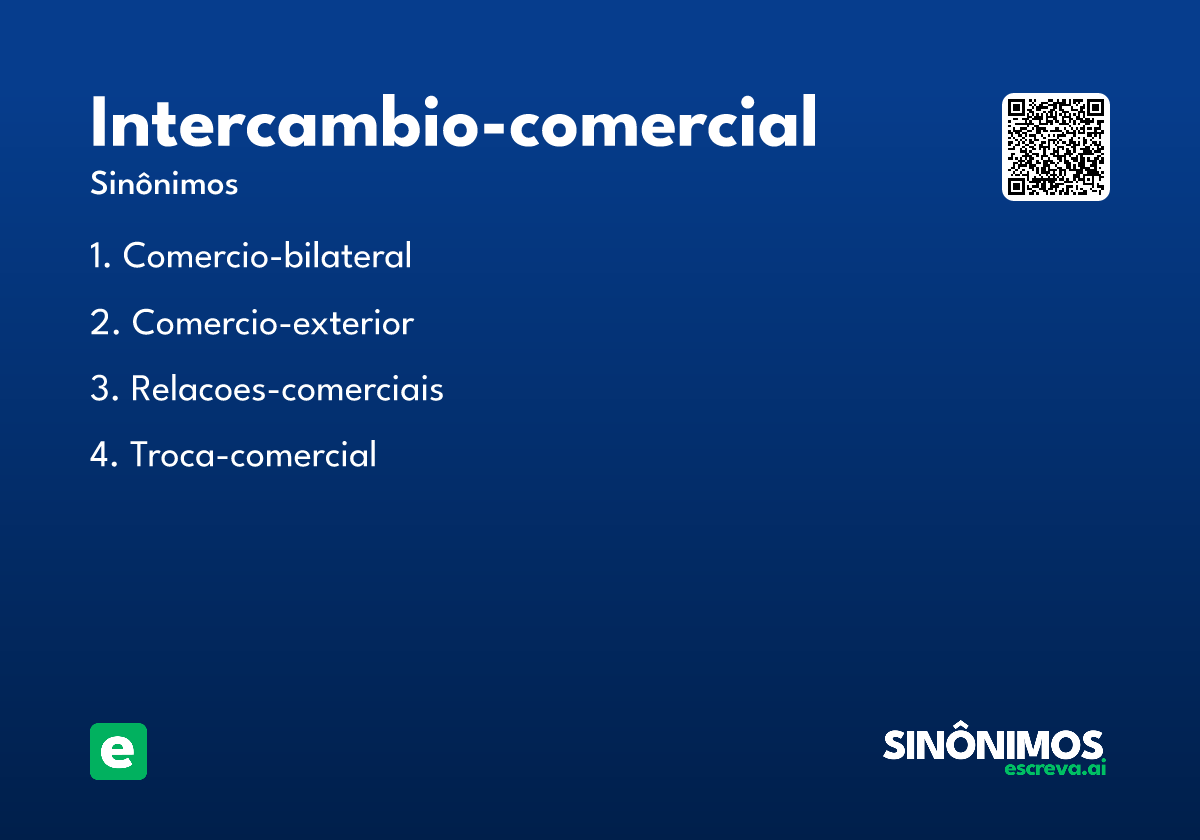 Intercambio-comercial

Sinônimos

1. Comercio-bilateral

2. Comercio-exterior

3. Relacoes-comerciais

4. Troca-comercial

e

SINÔNIMOS
escreva.ai